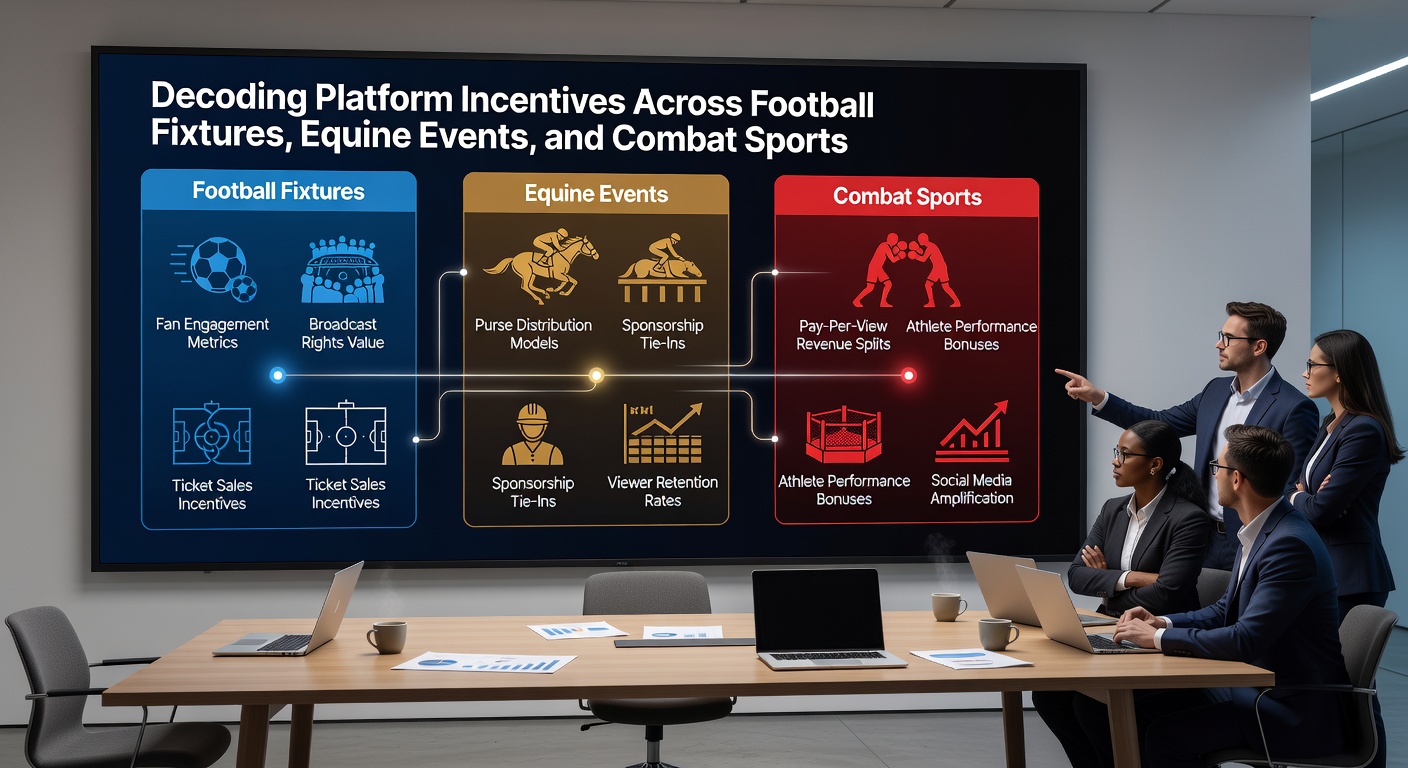 Decoding Platform Incentives Across Football Fixtures, Equine Events, and Combat Sports

Football Fixtures

Fan Engagement Metrics

Broadcast Rights Value

Ticket Sales Incentives

Ticket Sales Incentives

Equine Events

Purse Distribution Models

Sponsorship Tie-Ins

Sponsorship Tie-Ins

Viewer Retention Rates

Combat Sports

Pay-Per-View Revenue Splits

Athlete Performance Bonuses

Athlete Performance Bonuses

Social Media Amplification